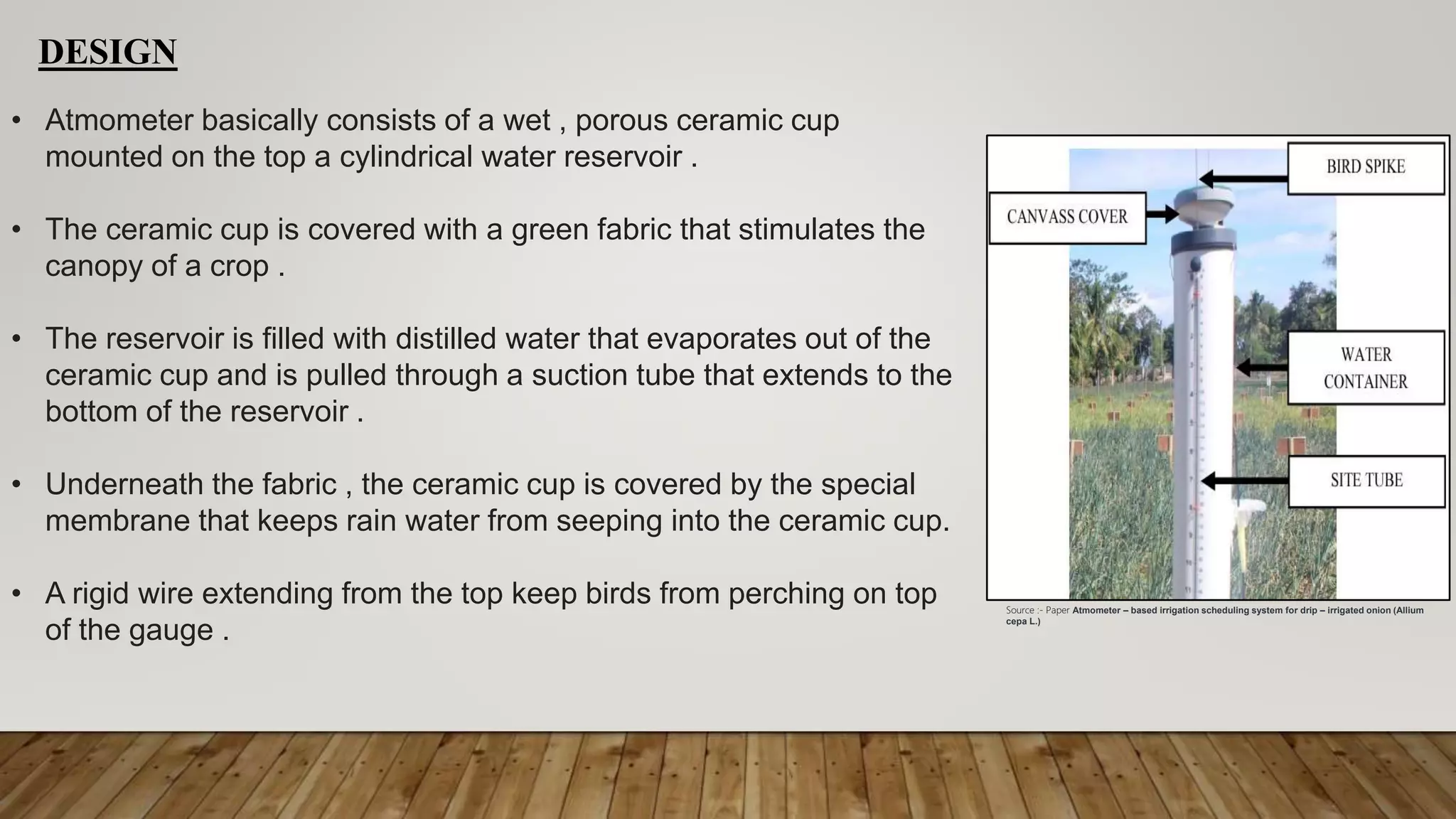 DESIGN

• Atmometer basically consists of a wet , porous ceramic cup mounted on the top a cylindrical water reservoir .

• The ceramic cup is covered with a green fabric that stimulates the canopy of a crop .

• The reservoir is filled with distilled water that evaporates out of the ceramic cup and is pulled through a suction tube that extends to the bottom of the reservoir .

• Underneath the fabric , the ceramic cup is covered by the special membrane that keeps rain water from seeping into the ceramic cup.

• A rigid wire extending from the top keep birds from perching on top of the gauge .

BIRD SPIKE

CANVASS COVER

WATER CONTAINER

SITE TUBE

Source :- Paper Atmometer – based irrigation scheduling system for drip – irrigated onion (Allium cepa L.)